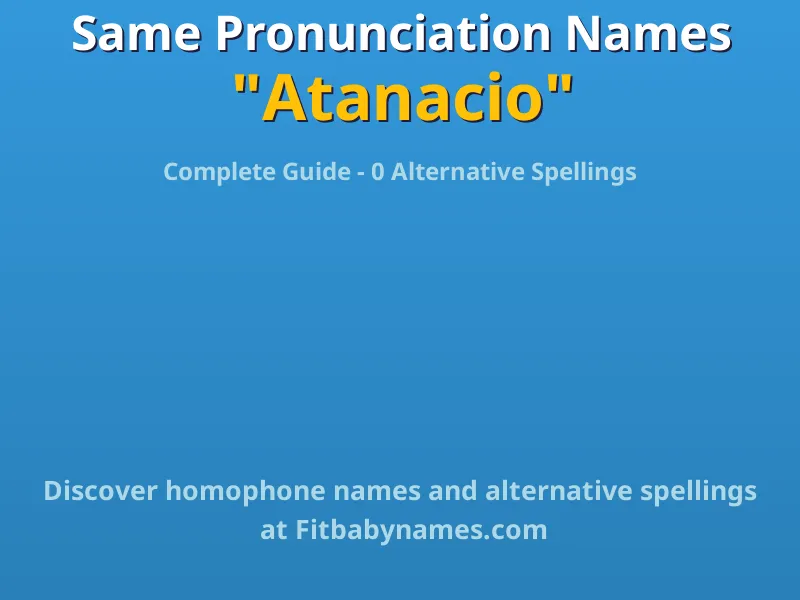 Same Pronunciation Names
"Atanacio"

Complete Guide - 0 Alternative Spellings

Discover homophone names and alternative spellings at Fitbabynames.com